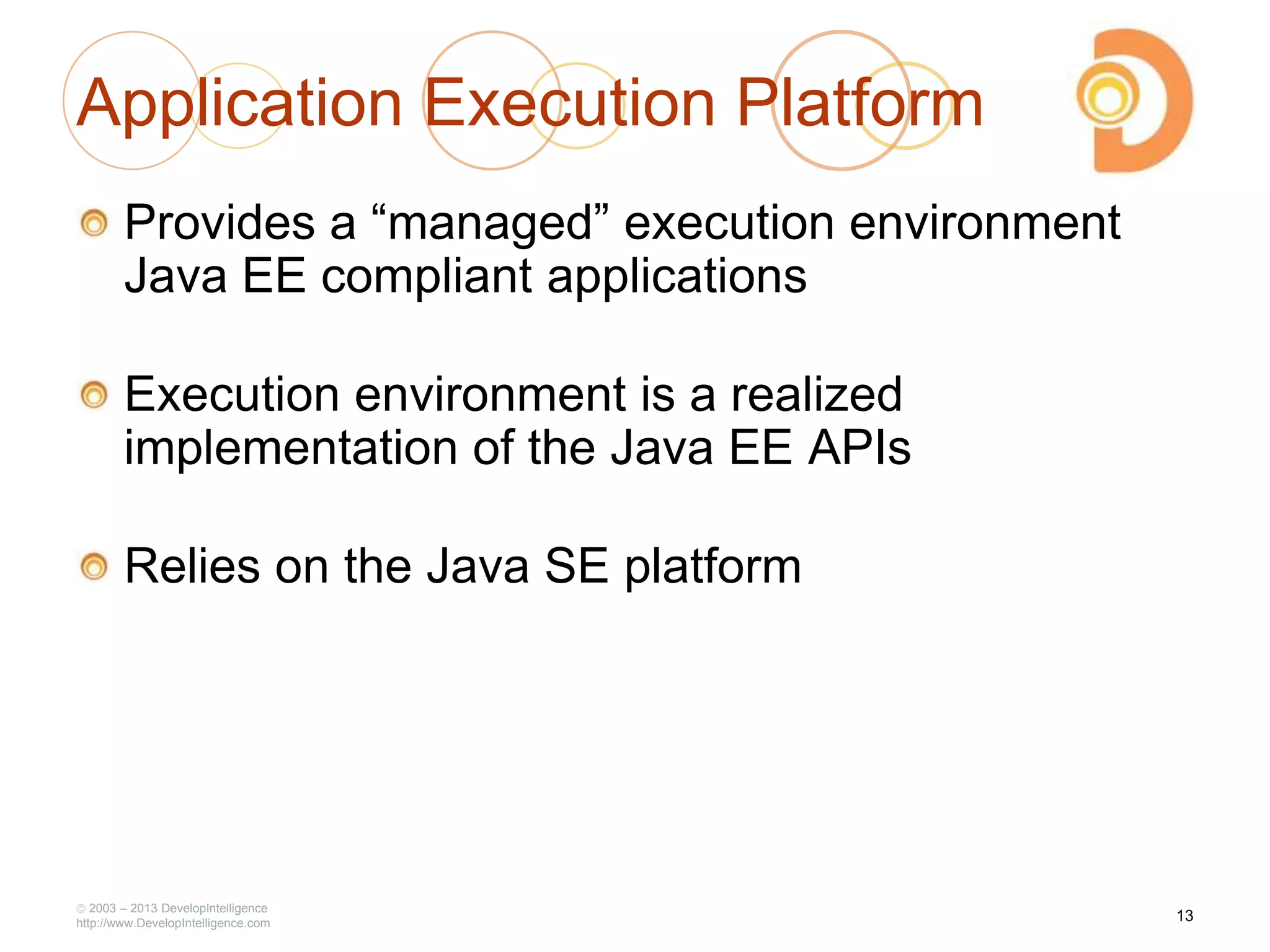 Application Execution Platform

Provides a “managed” execution environment Java EE compliant applications

Execution environment is a realized implementation of the Java EE APIs

Relies on the Java SE platform

© 2003 – 2013 DevelopIntelligence
http://www.DevelopIntelligence.com

13